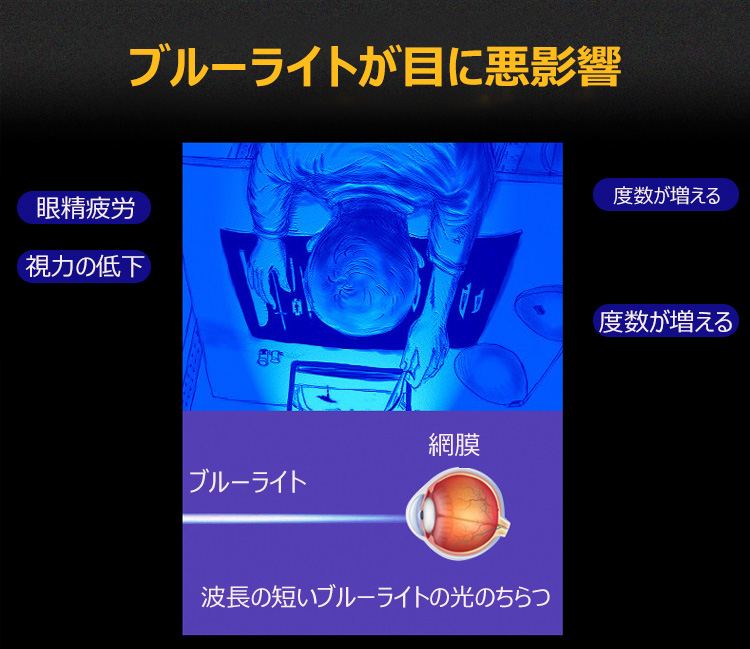 ブルーライトが目に悪影響

眼精疲労

視力の低下

度数が増える

度数が増える

網膜

ブルーライト

波長の短いブルーライトの光のちらつ